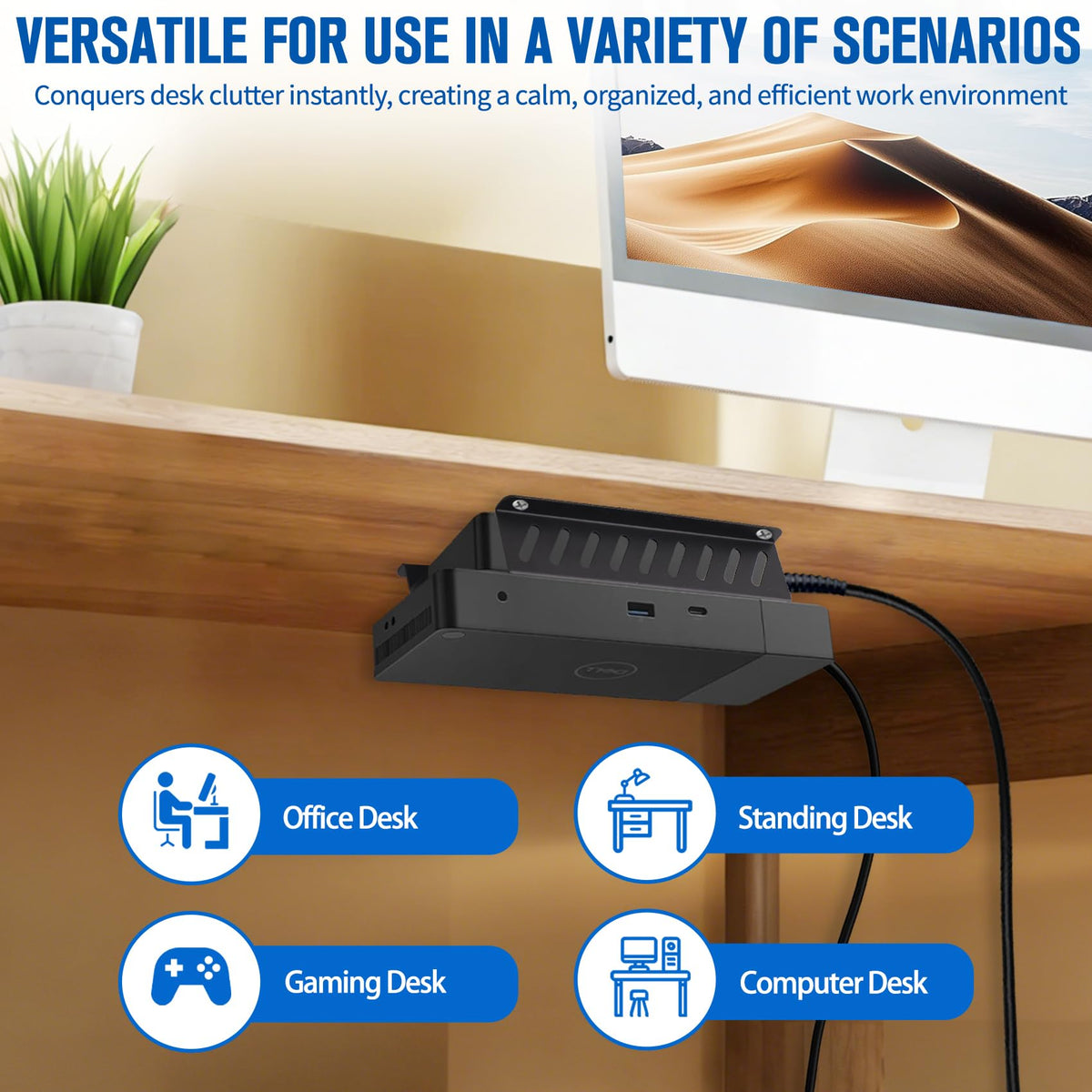 VERSATILE FOR USE IN A VARIETY OF SCENARIOS

Conquers desk clutter instantly, creating a calm, organized, and efficient work environment

Office Desk

Standing Desk

Gaming Desk

Computer Desk